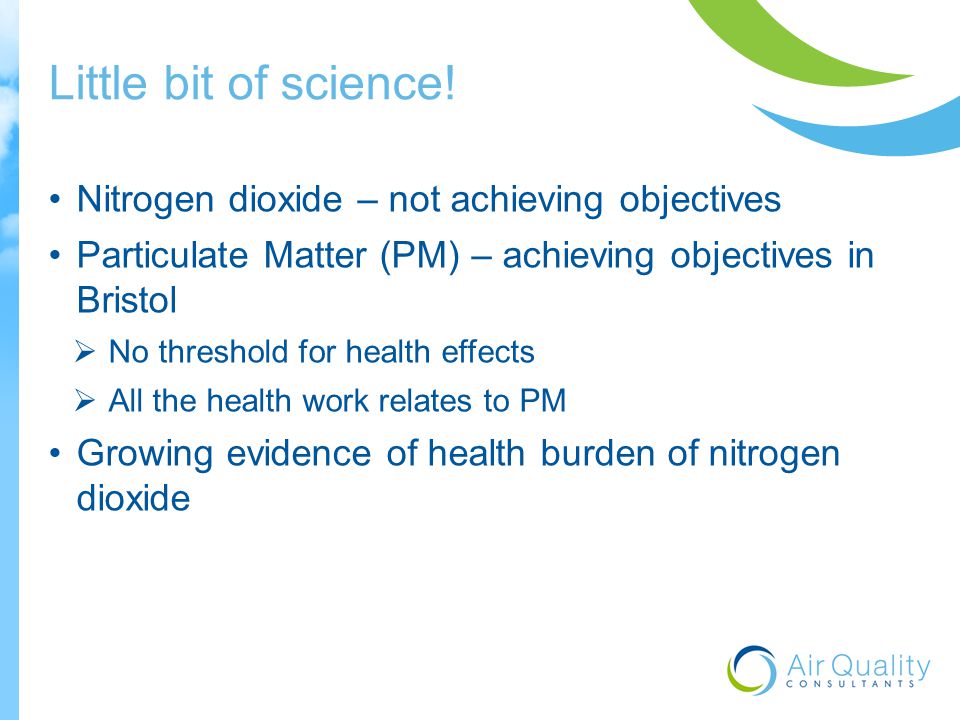 Little bit of science!

• Nitrogen dioxide – not achieving objectives
• Particulate Matter (PM) – achieving objectives in Bristol
➢ No threshold for health effects
➢ All the health work relates to PM
• Growing evidence of health burden of nitrogen dioxide

Air Quality CONSULTANTS